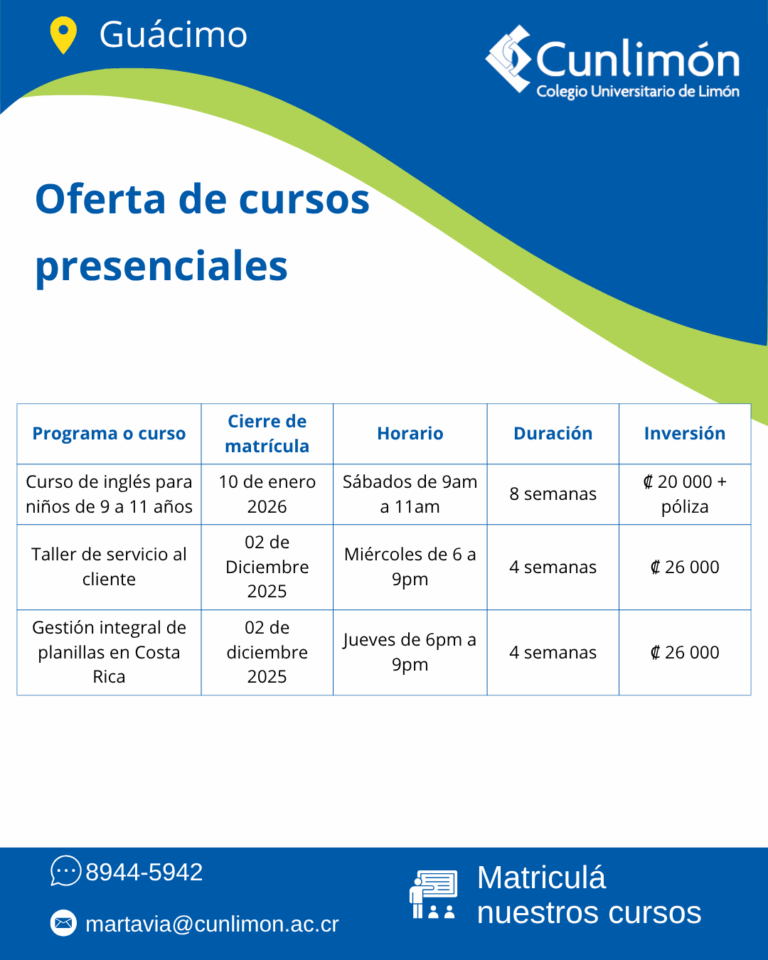 Guácimo

Cunlimón
Colegio Universitario de Limón

Oferta de cursos presenciales

| Programa o curso | Cierre de matrícula | Horario | Duración | Inversión |
|---|---|---|---|---|
| Curso de inglés para niños de 9 a 11 años | 10 de enero 2026 | Sábados de 9am a 11am | 8 semanas | ₡ 20 000 + póliza |
| Taller de servicio al cliente | 02 de Diciembre 2025 | Miércoles de 6 a 9pm | 4 semanas | ₡ 26 000 |
| Gestión integral de planillas en Costa Rica | 02 de diciembre 2025 | Jueves de 6pm a 9pm | 4 semanas | ₡ 26 000 |

8944-5942

martavia@cunlimon.ac.cr

Matriculá nuestros cursos